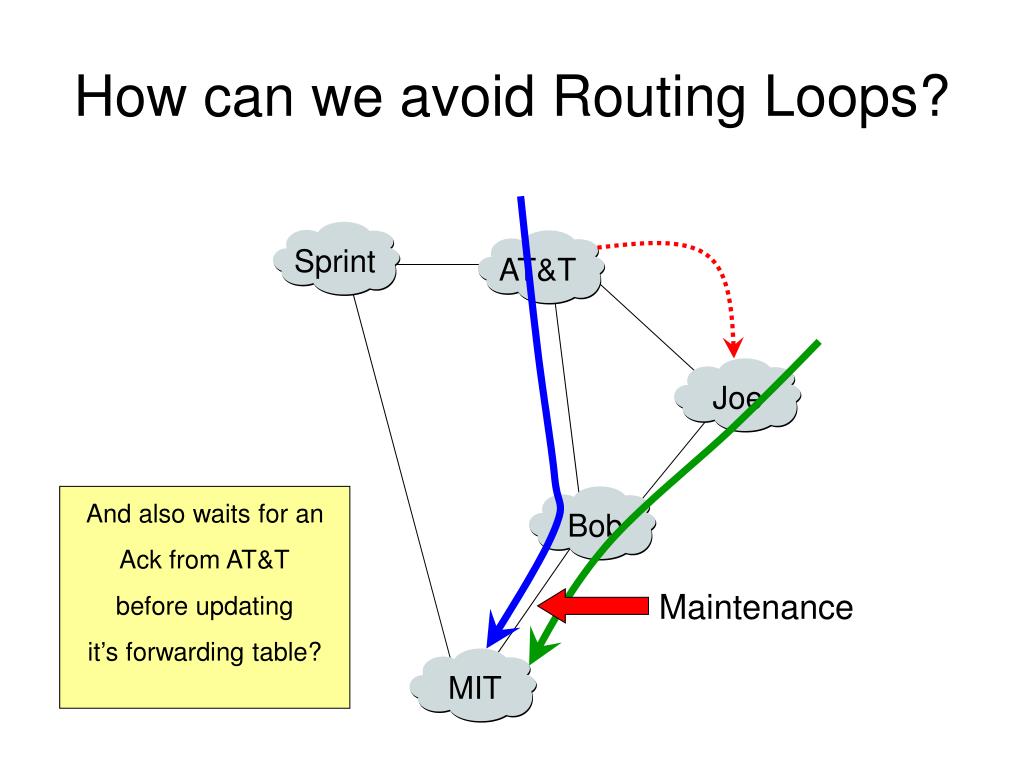 How can we avoid Routing Loops?

Sprint

AT&T

Joe

Bob

MIT

Maintenance

And also waits for an Ack from AT&T before updating it's forwarding table?